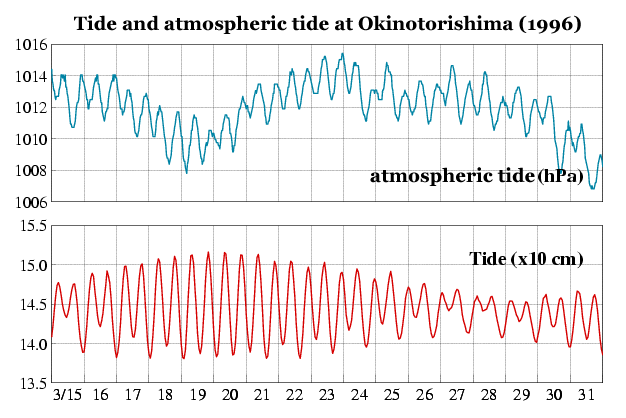 Tide and atmospheric tide at Okinotorishima (1996)

1016
1014
1012
1010
1008
1006

atmospheric tide (hPa)

15.5
15.0
14.5
14.0
13.5

Tide (x10 cm)

3/15 16 17 18 19 20 21 22 23 24 25 26 27 28 29 30 31